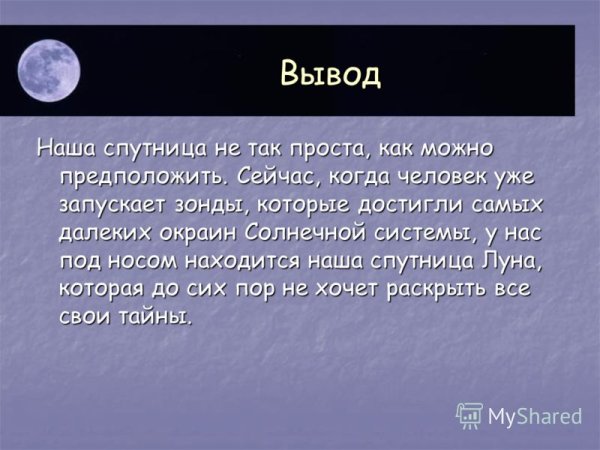 Вывод

Наша спутница не так проста, как можно предположить. Сейчас, когда человек уже запускает зонды, которые достигли самых далеких окраин Солнечной системы, у нас под носом находится наша спутница Луна, которая до сих пор не хочет раскрыть все свои тайны.

MyShared